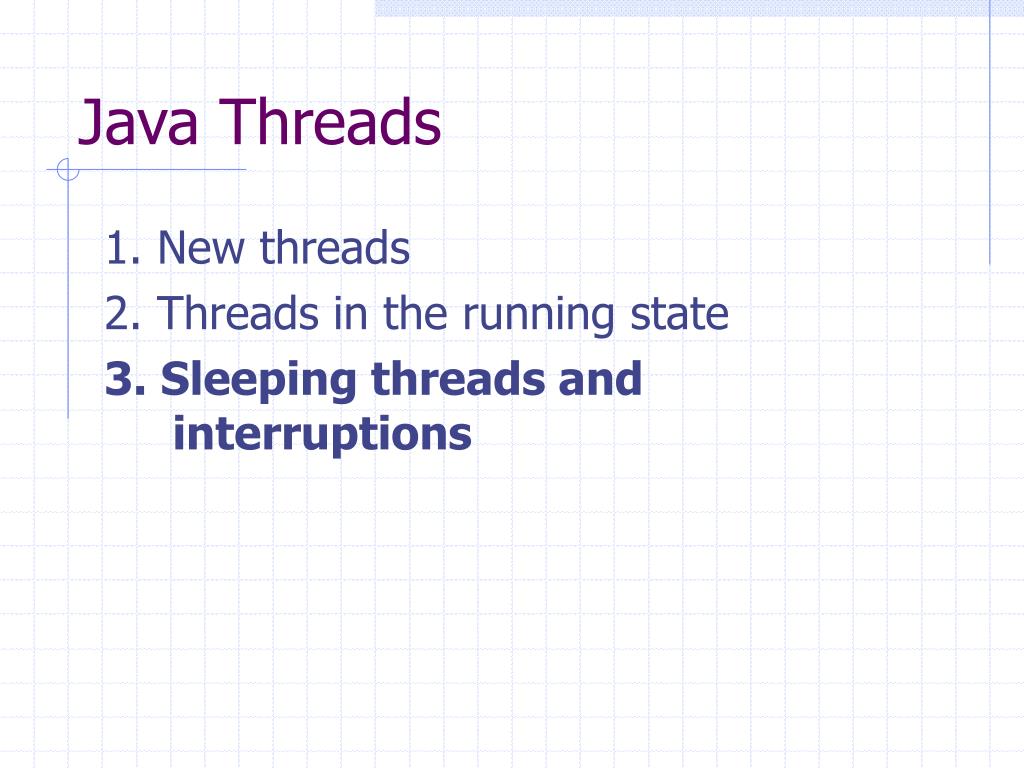 Java Threads

1. New threads

2. Threads in the running state

3. Sleeping threads and interruptions